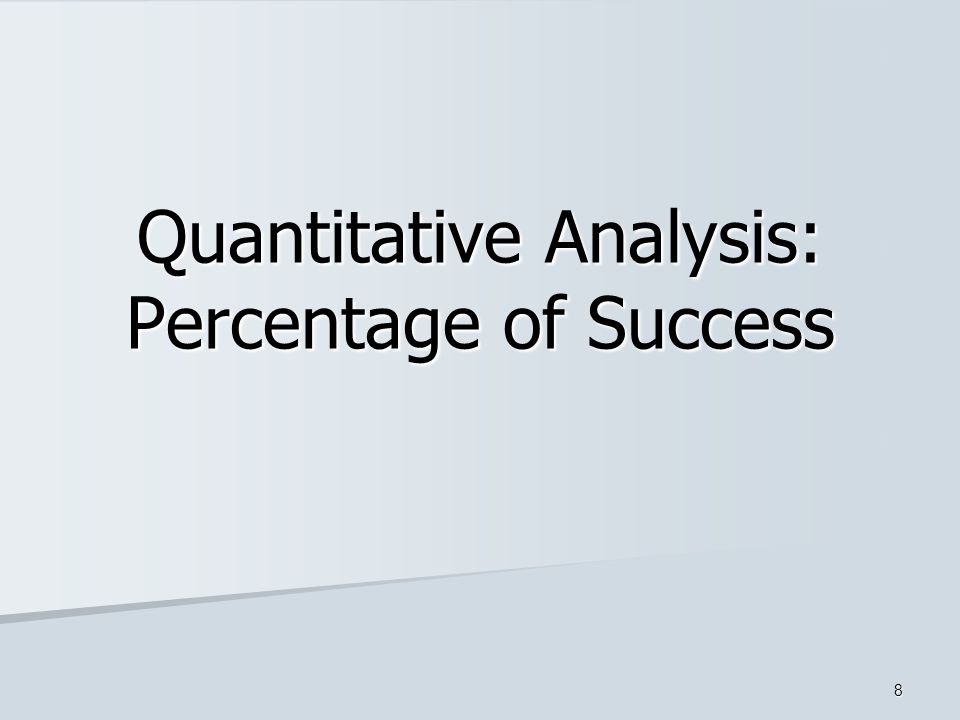 Quantitative Analysis: Percentage of Success

8